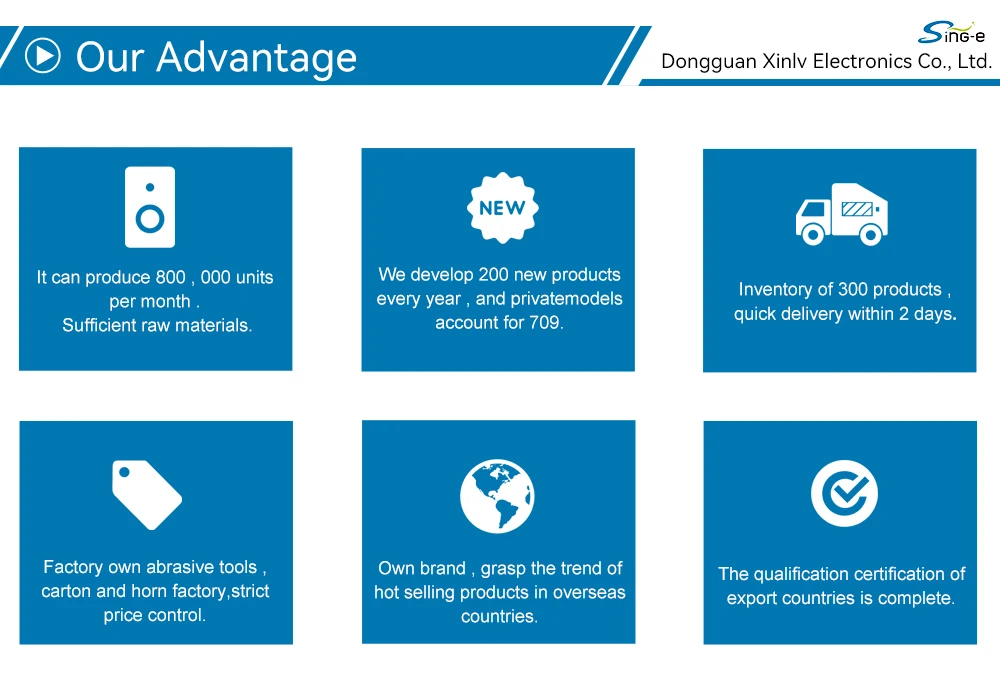 Our Advantage

Sing-e
Dongguan Xinlv Electronics Co., Ltd.

It can produce 800 , 000 units per month .
Sufficient raw materials.

NEW

We develop 200 new products every year , and privatemodels account for 709.

Inventory of 300 products , quick delivery within 2 days.

Factory own abrasive tools , carton and horn factory,strict price control.

Own brand , grasp the trend of hot selling products in overseas countries.

The qualification certification of export countries is complete.